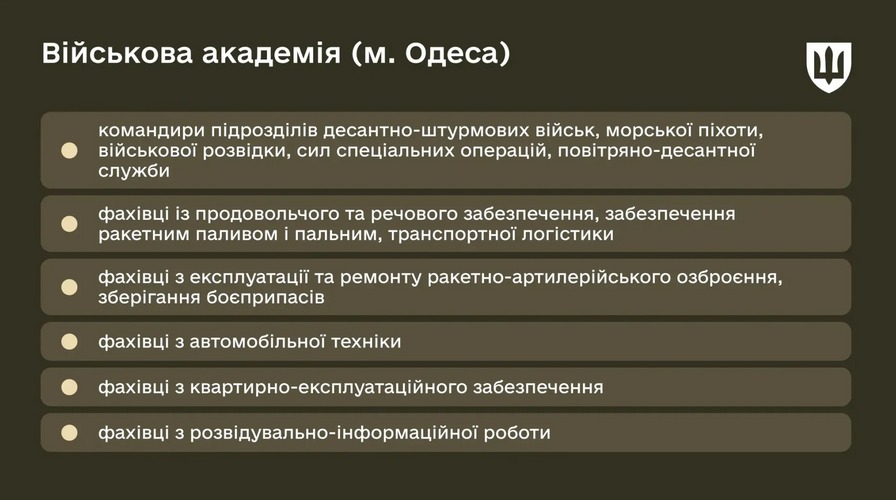 Військова академія (м. Одеса)

командири підрозділів десантно-штурмових військ, морської піхоти, військової розвідки, сил спеціальних операцій, повітряно-десантної служби

фахівці із продовольчого та речового забезпечення, забезпечення ракетним паливом і пальним, транспортної логістики

фахівці з експлуатації та ремонту ракетно-артилерійського озброєння, зберігання боєприпасів

фахівці з автомобільної техніки

фахівці з квартирно-експлуатаційного забезпечення

фахівці з розвідувально-інформаційної роботи